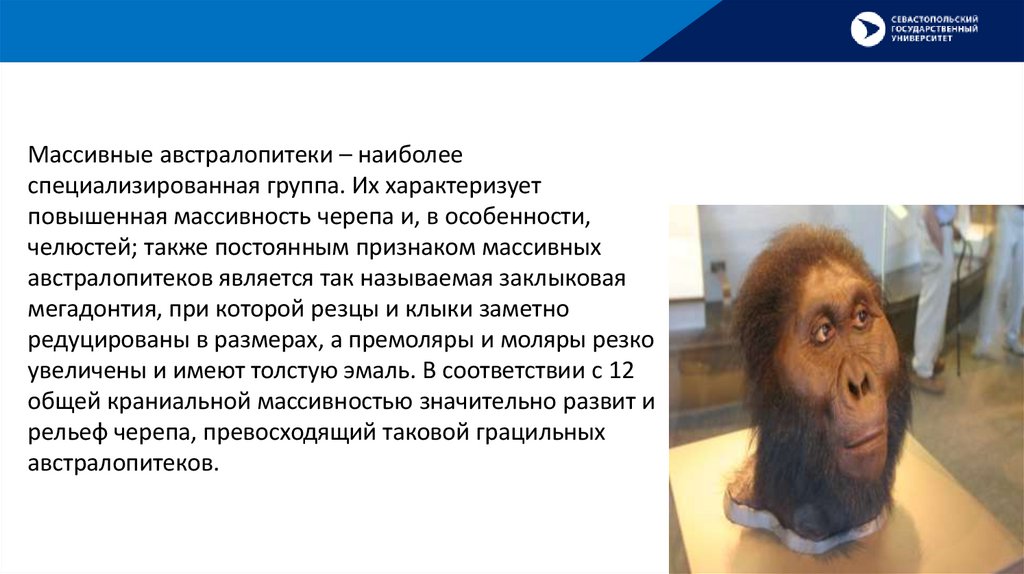 СЕВАСТОПОЛЬСКИЙ ГОСУДАРСТВЕННЫЙ УНИВЕРСИТЕТ

Массивные австралопитеки – наиболее специализированная группа. Их характеризует повышенная массивность черепа и, в особенности, челюстей; также постоянным признаком массивных австралопитеков является так называемая заклыковая мегадонтия, при которой резцы и клыки заметно редуцированы в размерах, а премоляры и моляры резко увеличены и имеют толстую эмаль. В соответствии с 12 общей краниальной массивностью значительно развит и рельеф черепа, превосходящий таковой грацильных австралопитеков.